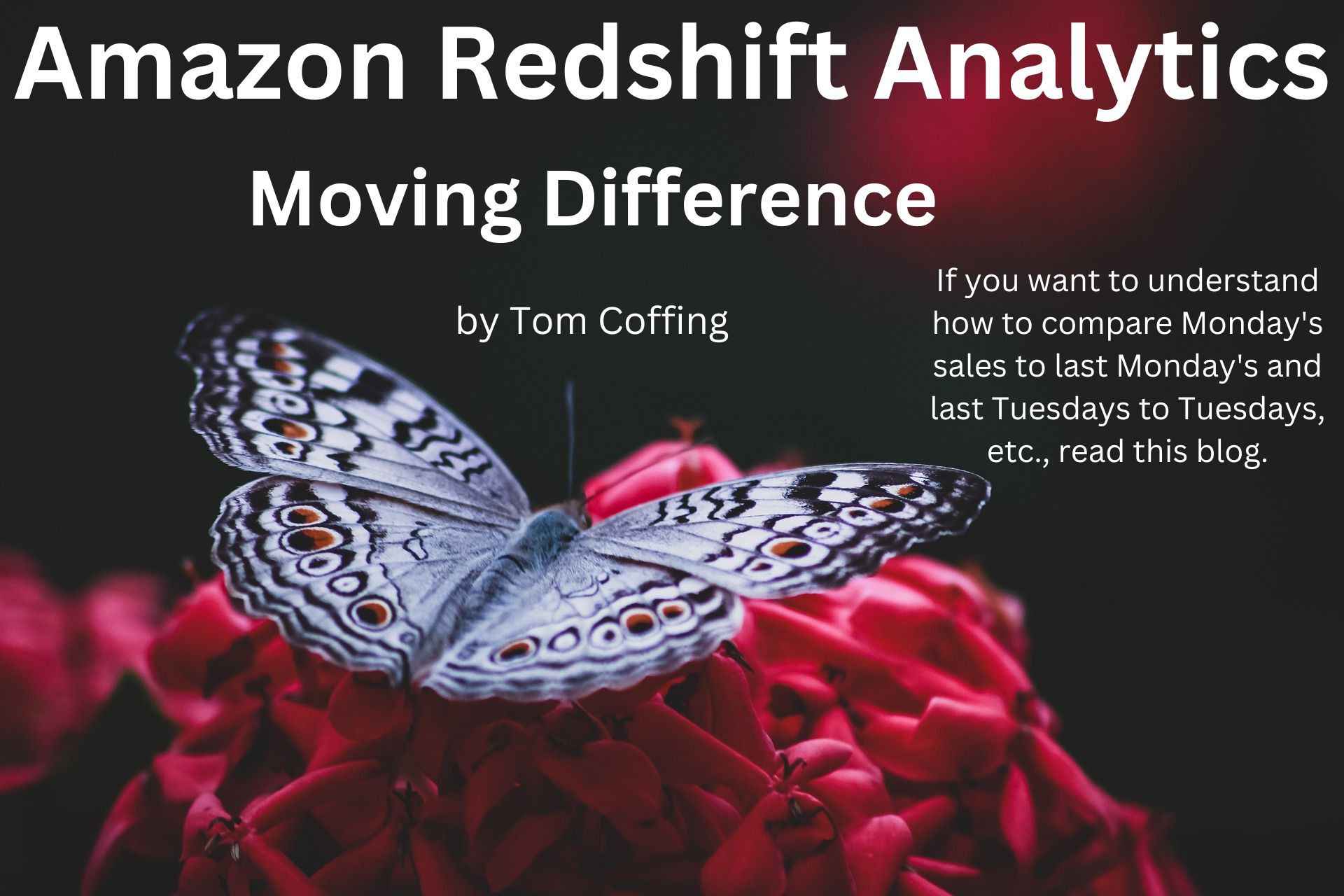 Amazon Redshift Analytics

Moving Difference

by Tom Coffing

If you want to understand how to compare Monday's sales to last Monday's and last Tuesdays to Tuesdays, etc., read this blog.